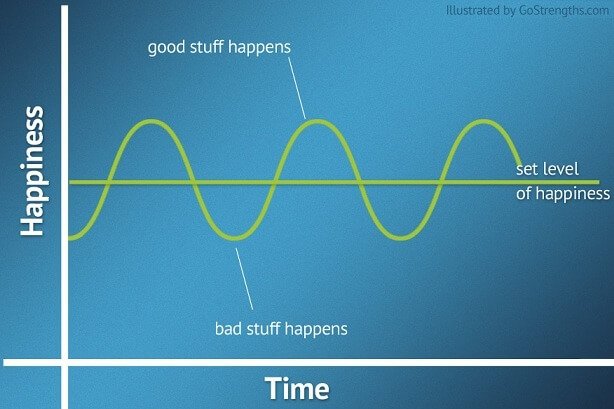 Illustrated by GoStrengths.com

good stuff happens

Happiness

set level of happiness

bad stuff happens

Time